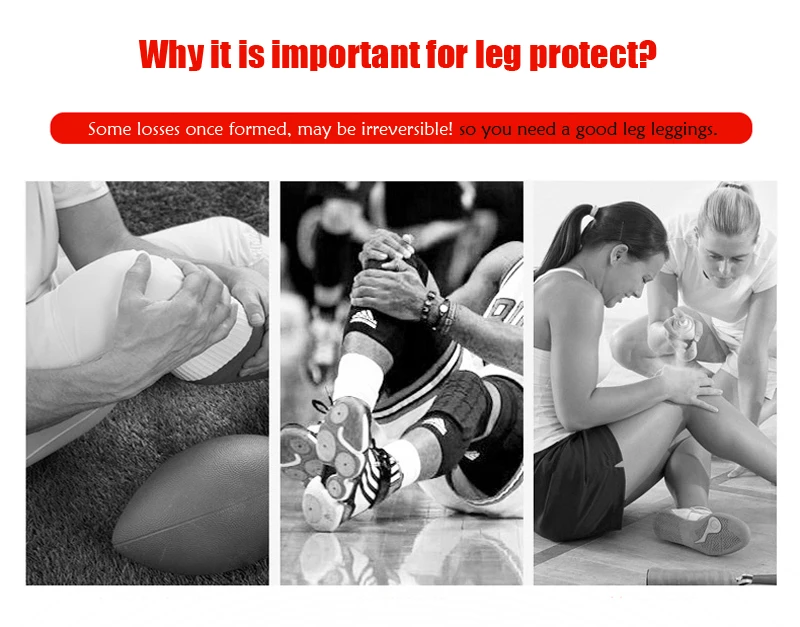 Why it is important for leg protect?

Some losses once formed, may be irreversible! so you need a good leg leggings.